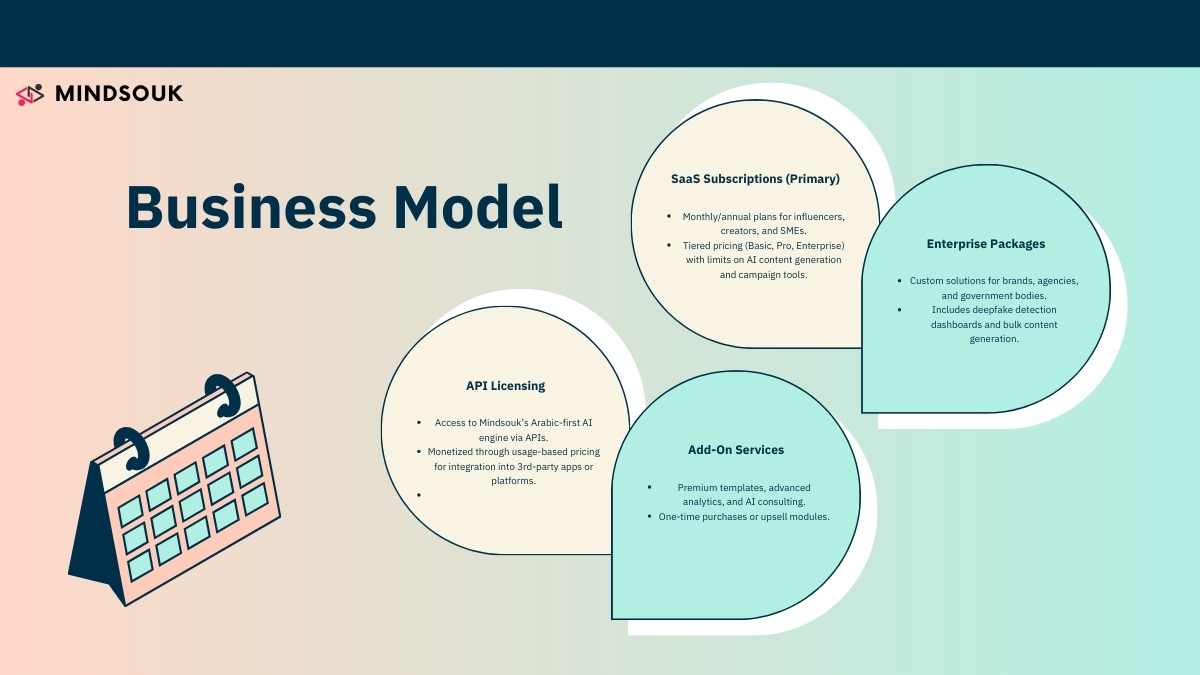 MINDSOUK

Business Model

SaaS Subscriptions (Primary)

• Monthly/annual plans for influencers, creators, and SMEs.
• Tiered pricing (Basic, Pro, Enterprise) with limits on AI content generation and campaign tools.

Enterprise Packages

• Custom solutions for brands, agencies, and government bodies.
• Includes deepfake detection dashboards and bulk content generation.

API Licensing

• Access to Mindsouk's Arabic-first AI engine via APIs.
• Monetized through usage-based pricing for integration into 3rd-party apps or platforms.
•

Add-On Services

• Premium templates, advanced analytics, and AI consulting.
• One-time purchases or upsell modules.